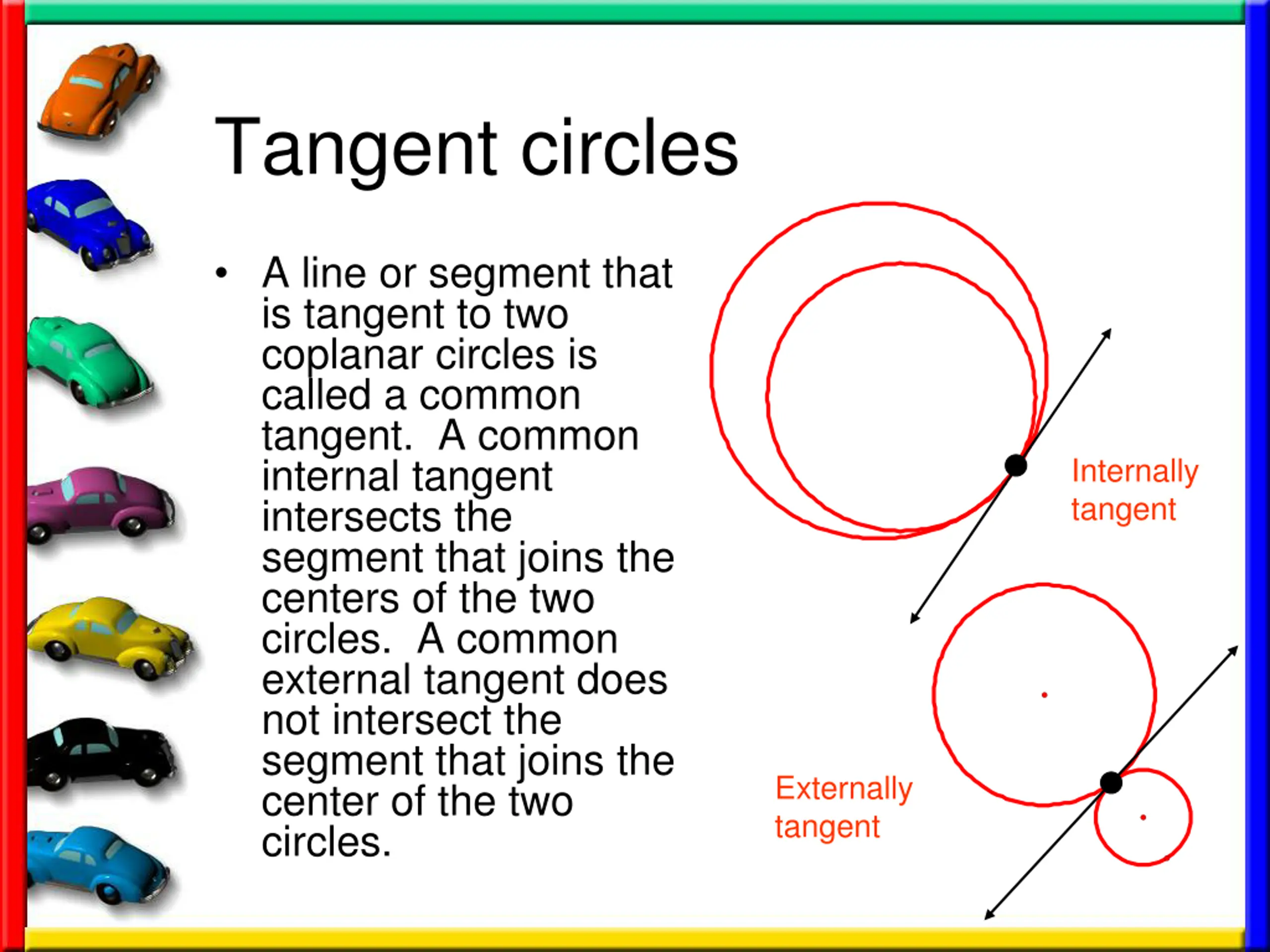 Tangent circles

• A line or segment that is tangent to two coplanar circles is called a common tangent. A common internal tangent intersects the segment that joins the centers of the two circles. A common external tangent does not intersect the segment that joins the center of the two circles.

Internally tangent

Externally tangent